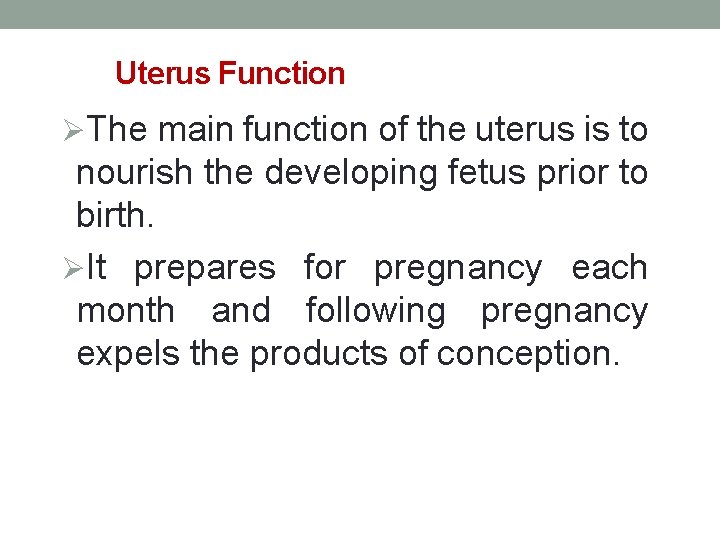 Uterus Function

➢The main function of the uterus is to nourish the developing fetus prior to birth.

➢It prepares for pregnancy each month and following pregnancy expels the products of conception.